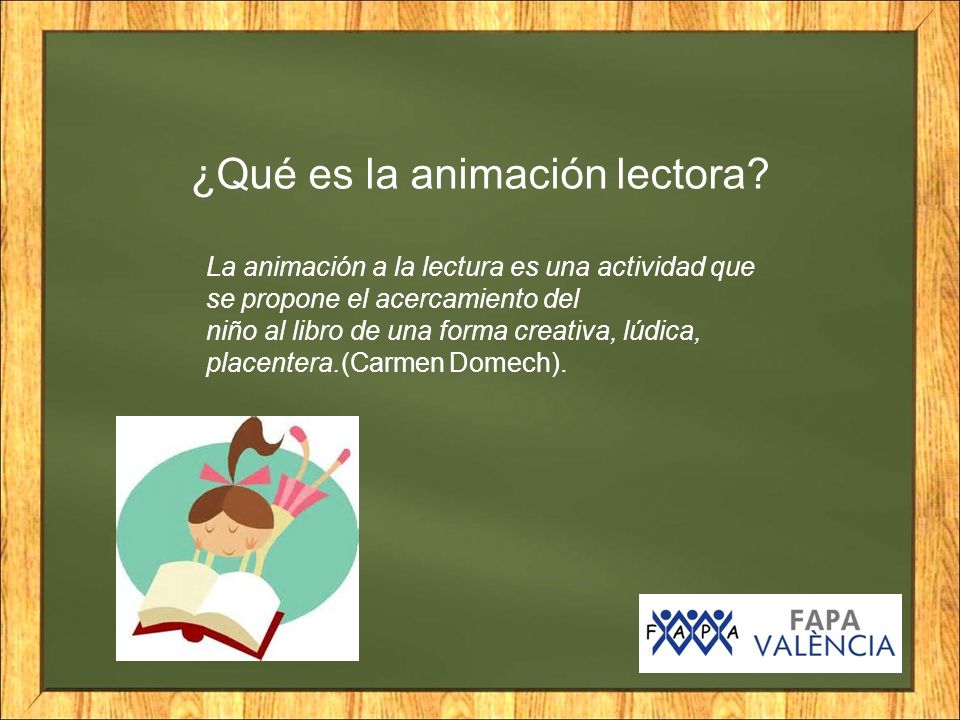 ¿Qué es la animación lectora?

La animación a la lectura es una actividad que se propone el acercamiento del niño al libro de una forma creativa, lúdica, placentera.(Carmen Domech).

F A P A

FAPA
VALÈNCIA